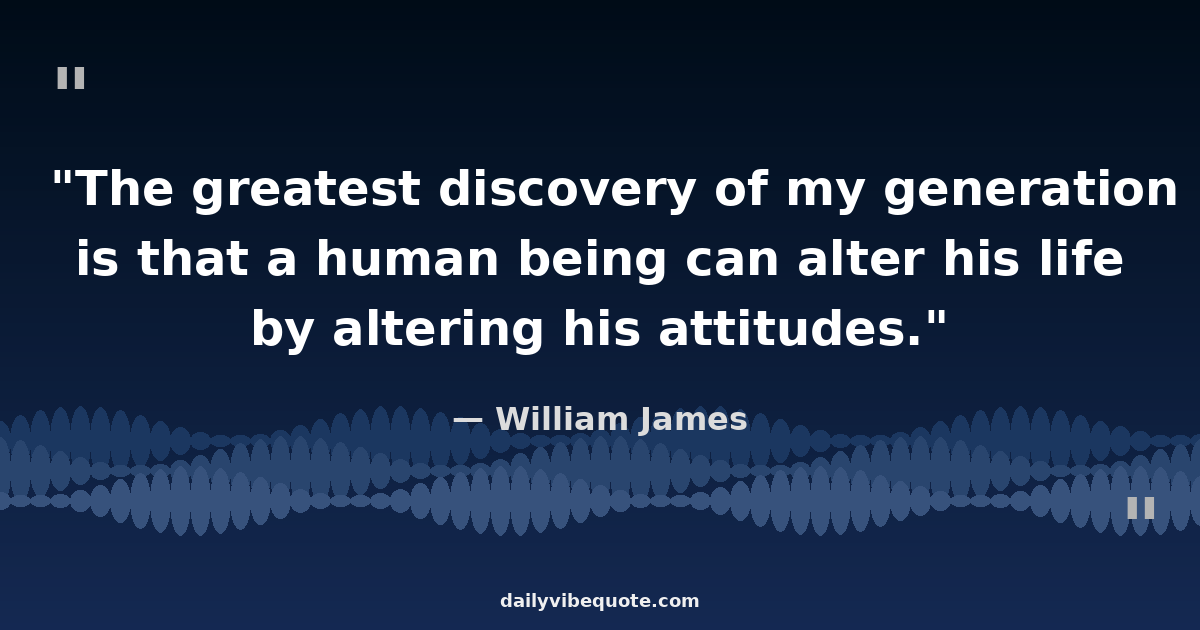 "

"The greatest discovery of my generation is that a human being can alter his life by altering his attitudes."

— William James

"

dailyvibequote.com